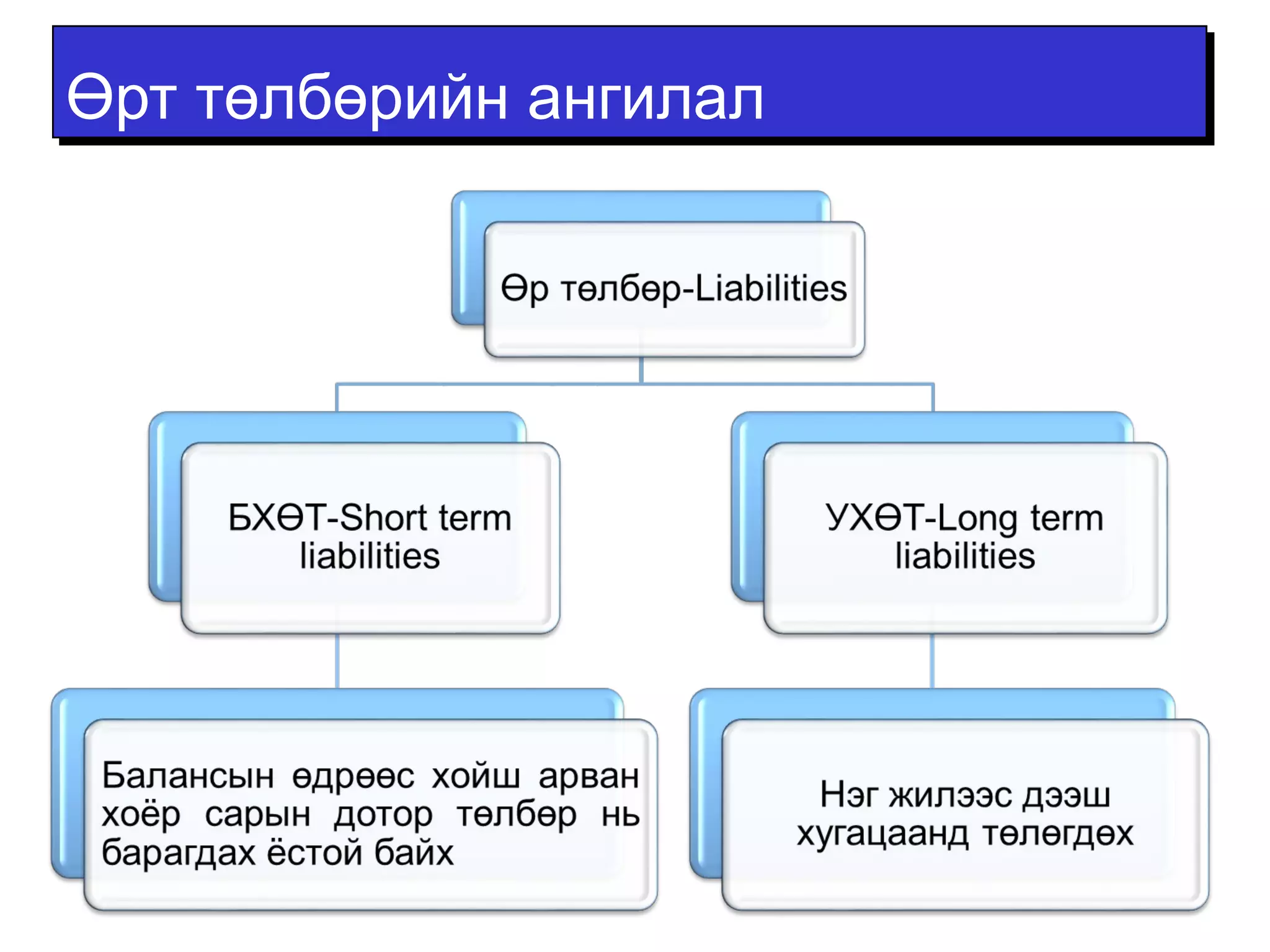 Өрт төлбөрийн ангилал

Өр төлбөр-Liabilities

БХӨТ-Short term liabilities

УХӨТ-Long term liabilities

Балансын өдрөөс хойш арван хоёр сарын дотор төлбөр нь барагдах ёстой байх

Нэг жилээс дээш хугацаанд төлөгдөх